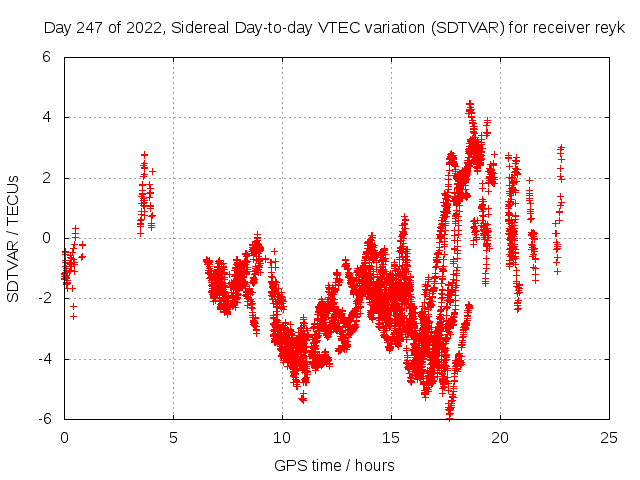 Day 247 of 2022, Sidereal Day-to-day VTEC variation (SDTVAR) for receiver reyk

SDTVAR / TECUs

6
4
2
0
-2
-4
-6

0
5
10
15
20
25

GPS time / hours